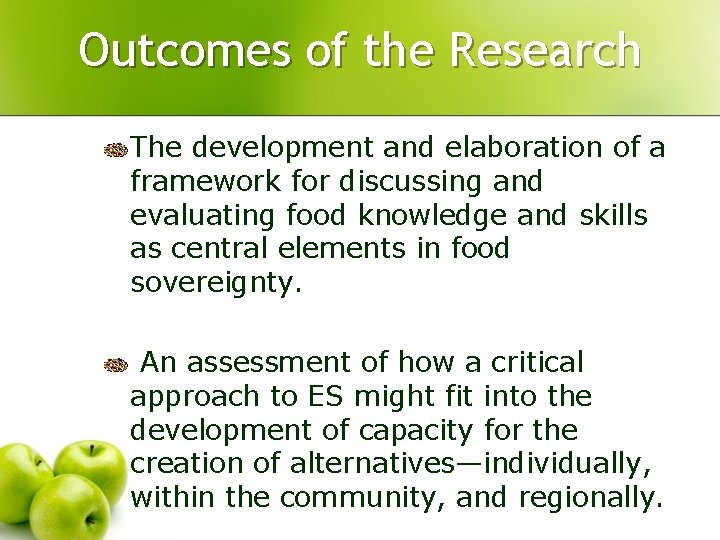 Outcomes of the Research

The development and elaboration of a framework for discussing and evaluating food knowledge and skills as central elements in food sovereignty.

An assessment of how a critical approach to ES might fit into the development of capacity for the creation of alternatives—individually, within the community, and regionally.